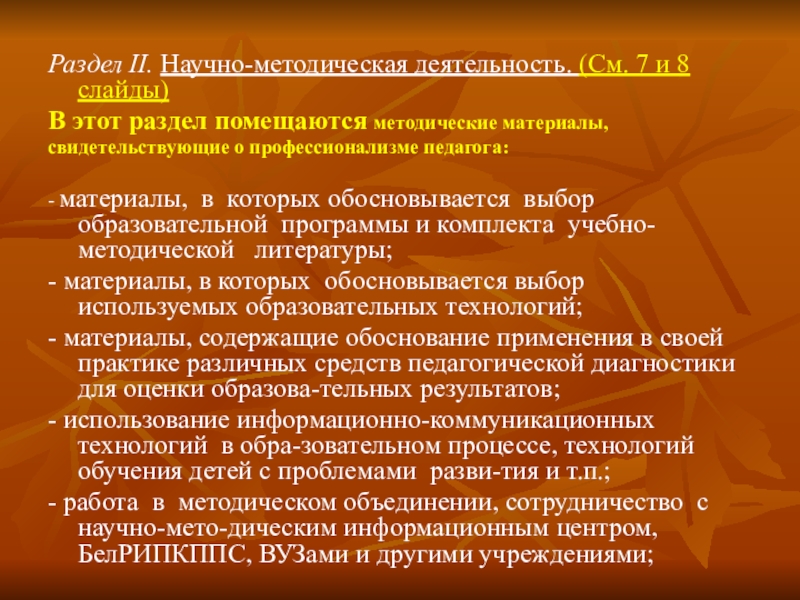 Раздел II. Научно-методическая деятельность. (См. 7 и 8 слайды)

В этот раздел помещаются методические материалы, свидетельствующие о профессионализме педагога:

- материалы, в которых обосновывается выбор образовательной программы и комплекта учебно-методической литературы;

- материалы, в которых обосновывается выбор используемых образовательных технологий;

- материалы, содержащие обоснование применения в своей практике различных средств педагогической диагностики для оценки образова-тельных результатов;

- использование информационно-коммуникационных технологий в обра-зовательном процессе, технологий обучения детей с проблемами разви-тия и т.п.;

- работа в методическом объединении, сотрудничество с научно-мето-дическим информационным центром, БелРИПКППС, ВУЗами и другими учреждениями;